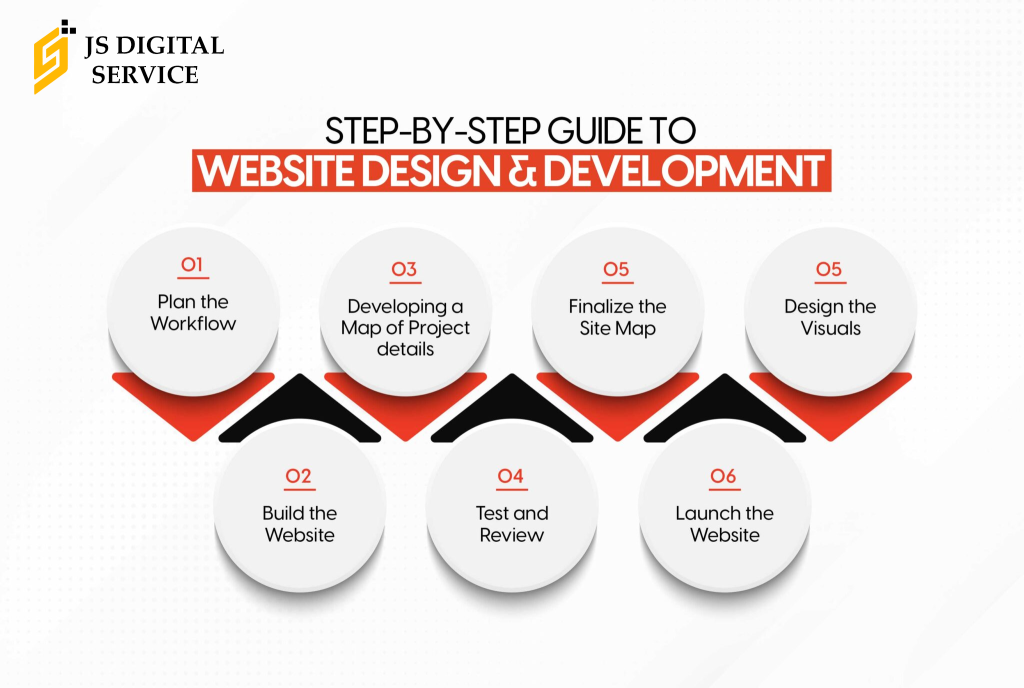 JS DIGITAL SERVICE

STEP-BY-STEP GUIDE TO
WEBSITE DESIGN & DEVELOPMENT

01
Plan the Workflow

03
Developing a Map of Project details

05
Finalize the Site Map

05
Design the Visuals

02
Build the Website

04
Test and Review

06
Launch the Website